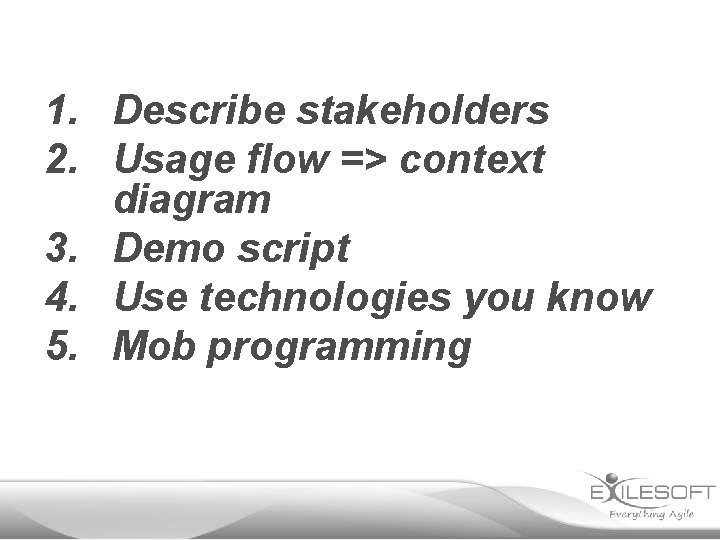 1. Describe stakeholders
2. Usage flow => context diagram
3. Demo script
4. Use technologies you know
5. Mob programming

EXILESOFT
Everything Agile